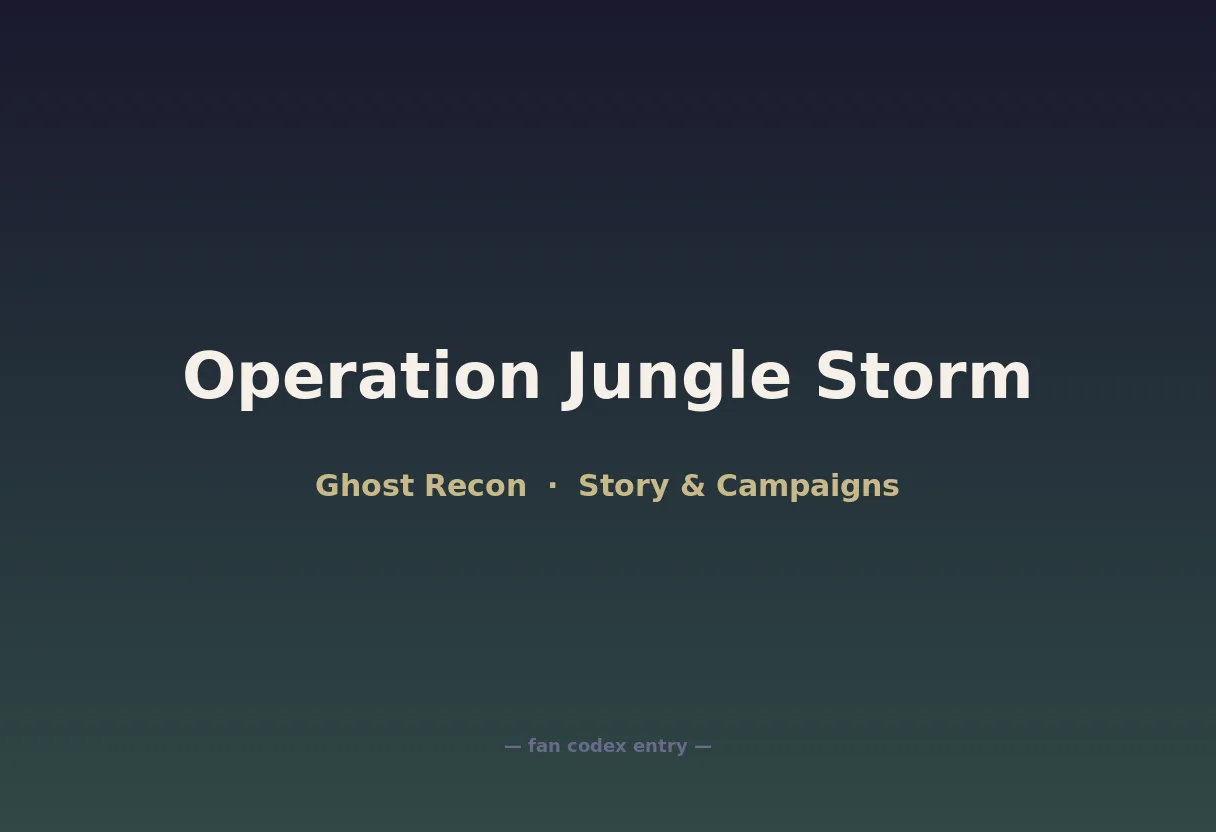 Operation Jungle Storm

Ghost Recon · Story & Campaigns

— fan codex entry —